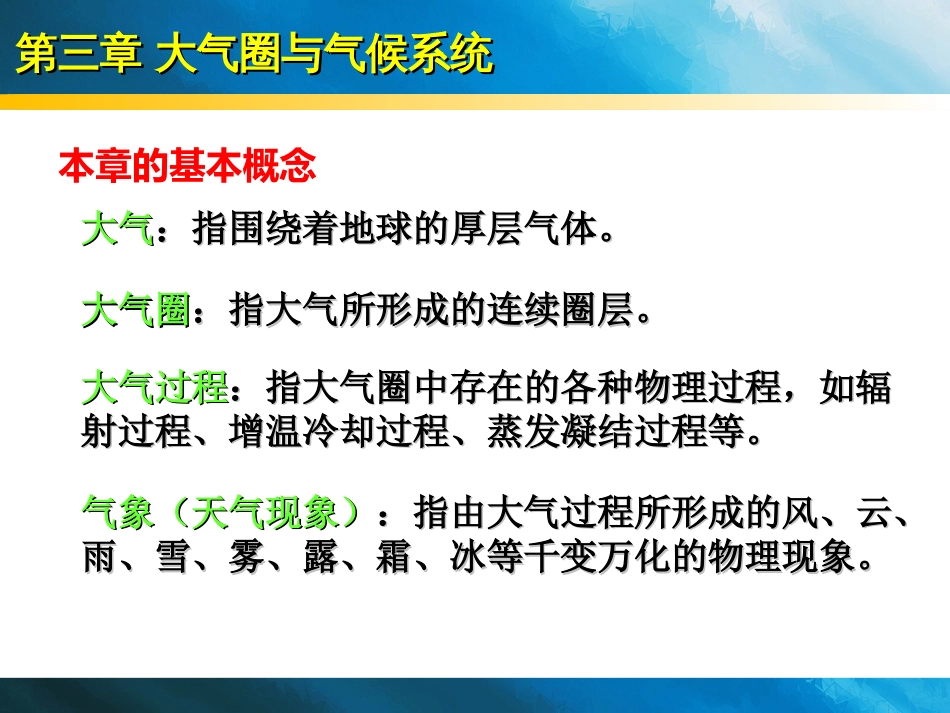 第三章 大气圈与气候系统

本章的基本概念

大气：指围绕着地球的厚层气体。

大气圈：指大气所形成的连续圈层。

大气过程：指大气圈中存在的各种物理过程，如辐射过程、增温冷却过程、蒸发凝结过程等。

气象（天气现象）：指由大气过程所形成的风、云、雨、雪、雾、露、霜、冰等千变万化的物理现象。